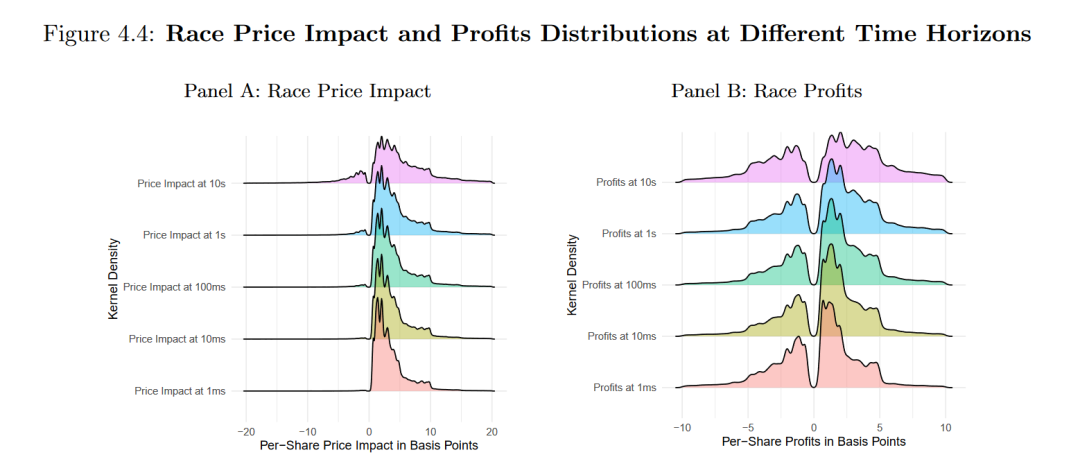 Figure 4.4: **Race Price Impact and Profits Distributions at Different Time Horizons**

Panel A: Race Price Impact

Kernel Density

Price Impact at 10s
Price Impact at 1s
Price Impact at 100ms
Price Impact at 10ms
Price Impact at 1ms

−20 −10 0 10 20

Per−Share Price Impact in Basis Points

Panel B: Race Profits

Kernel Density

Profits at 10s
Profits at 1s
Profits at 100ms
Profits at 10ms
Profits at 1ms

−10 −5 0 5 10

Per−Share Profits in Basis Points